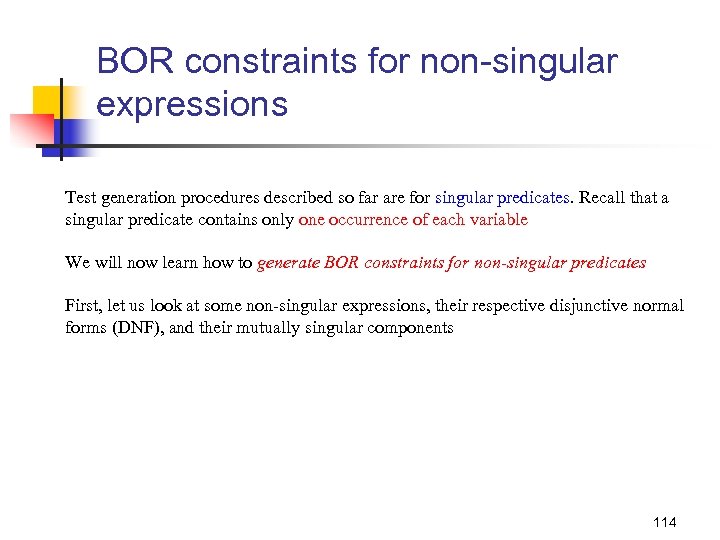 BOR constraints for non-singular expressions

Test generation procedures described so far are for singular predicates. Recall that a singular predicate contains only one occurrence of each variable

We will now learn how to generate BOR constraints for non-singular predicates

First, let us look at some non-singular expressions, their respective disjunctive normal forms (DNF), and their mutually singular components

114